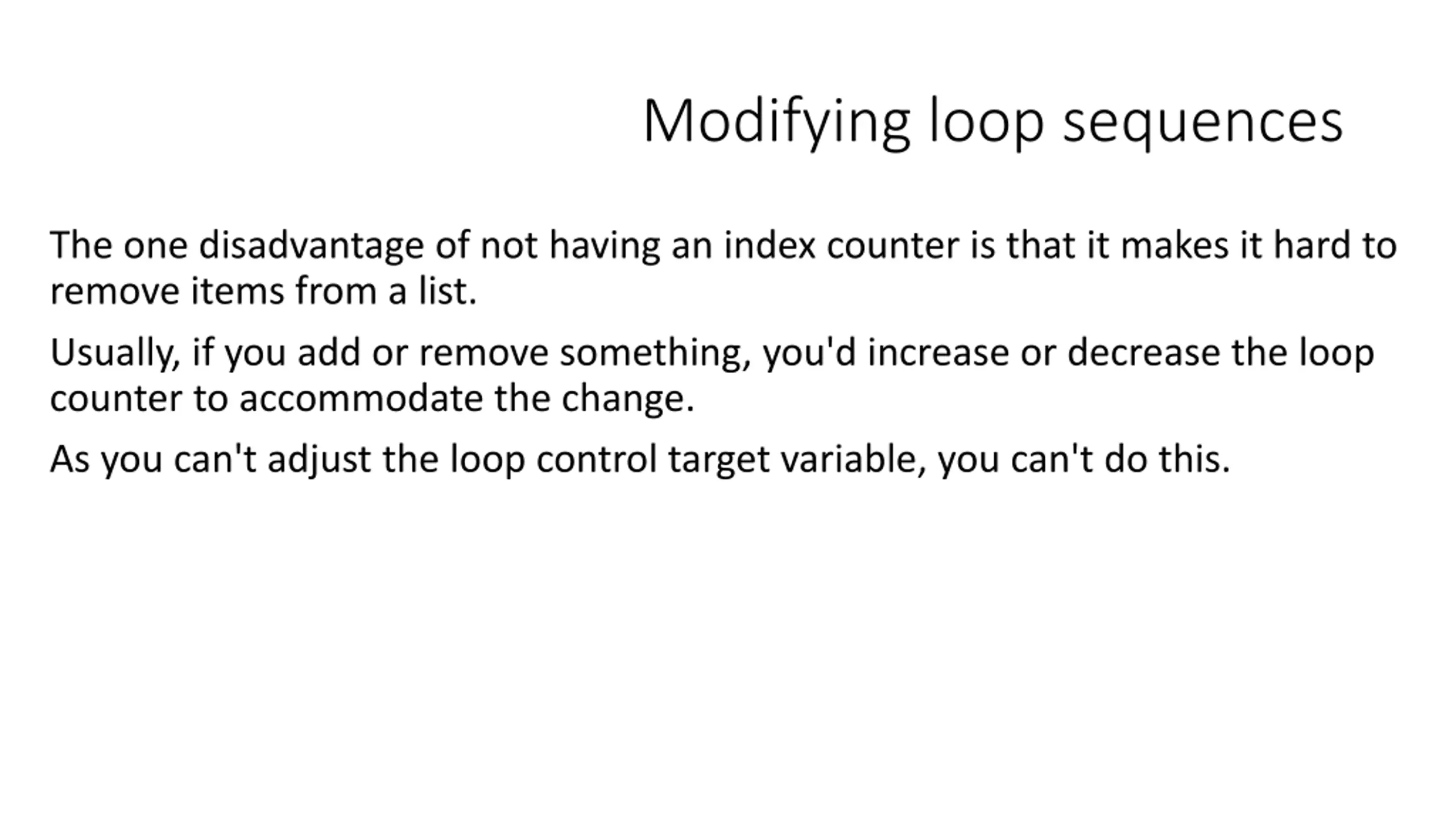 Modifying loop sequences

The one disadvantage of not having an index counter is that it makes it hard to remove items from a list.

Usually, if you add or remove something, you'd increase or decrease the loop counter to accommodate the change.

As you can't adjust the loop control target variable, you can't do this.